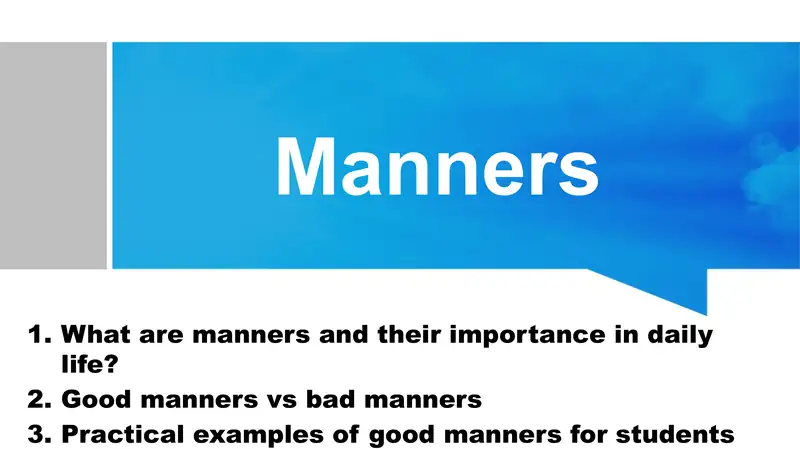 Manners

1. What are manners and their importance in daily life?
2. Good manners vs bad manners
3. Practical examples of good manners for students